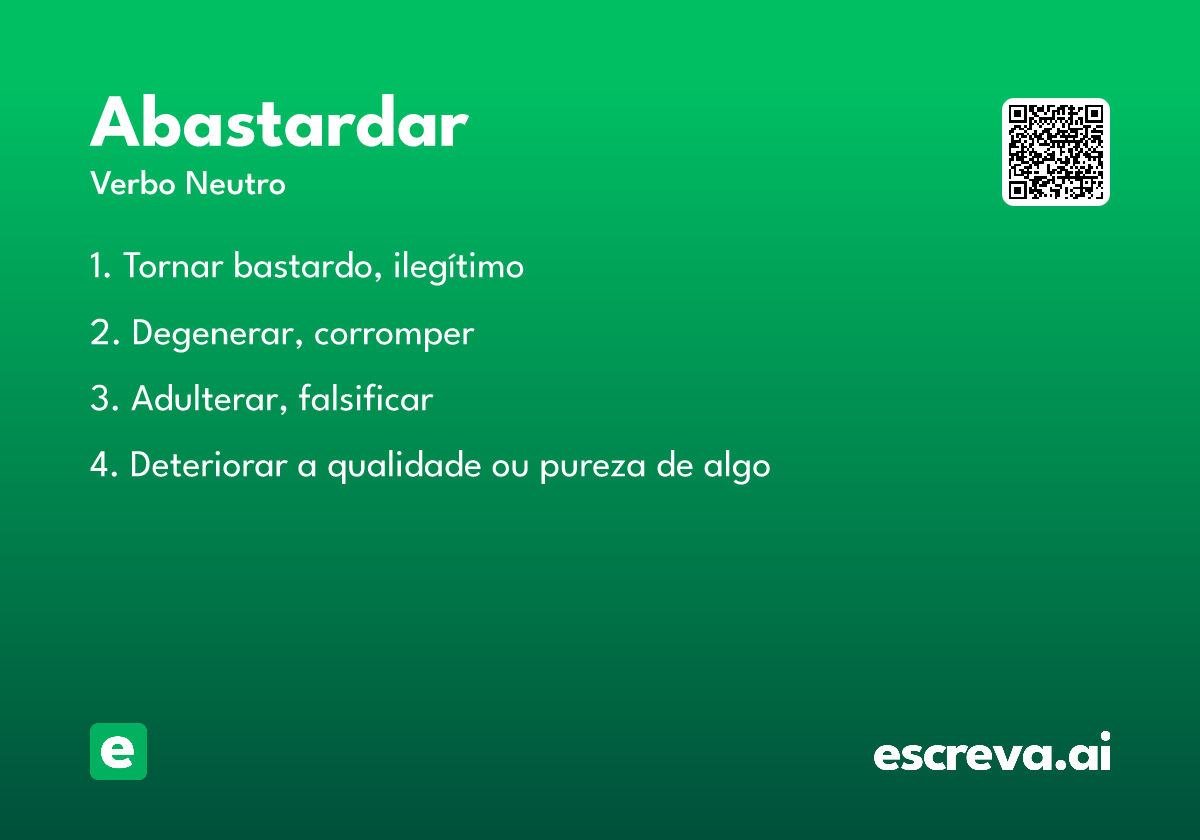 Abastardar

Verbo Neutro

1. Tornar bastardo, ilegítimo

2. Degenerar, corromper

3. Adulterar, falsificar

4. Deteriorar a qualidade ou pureza de algo

e

escreva.ai